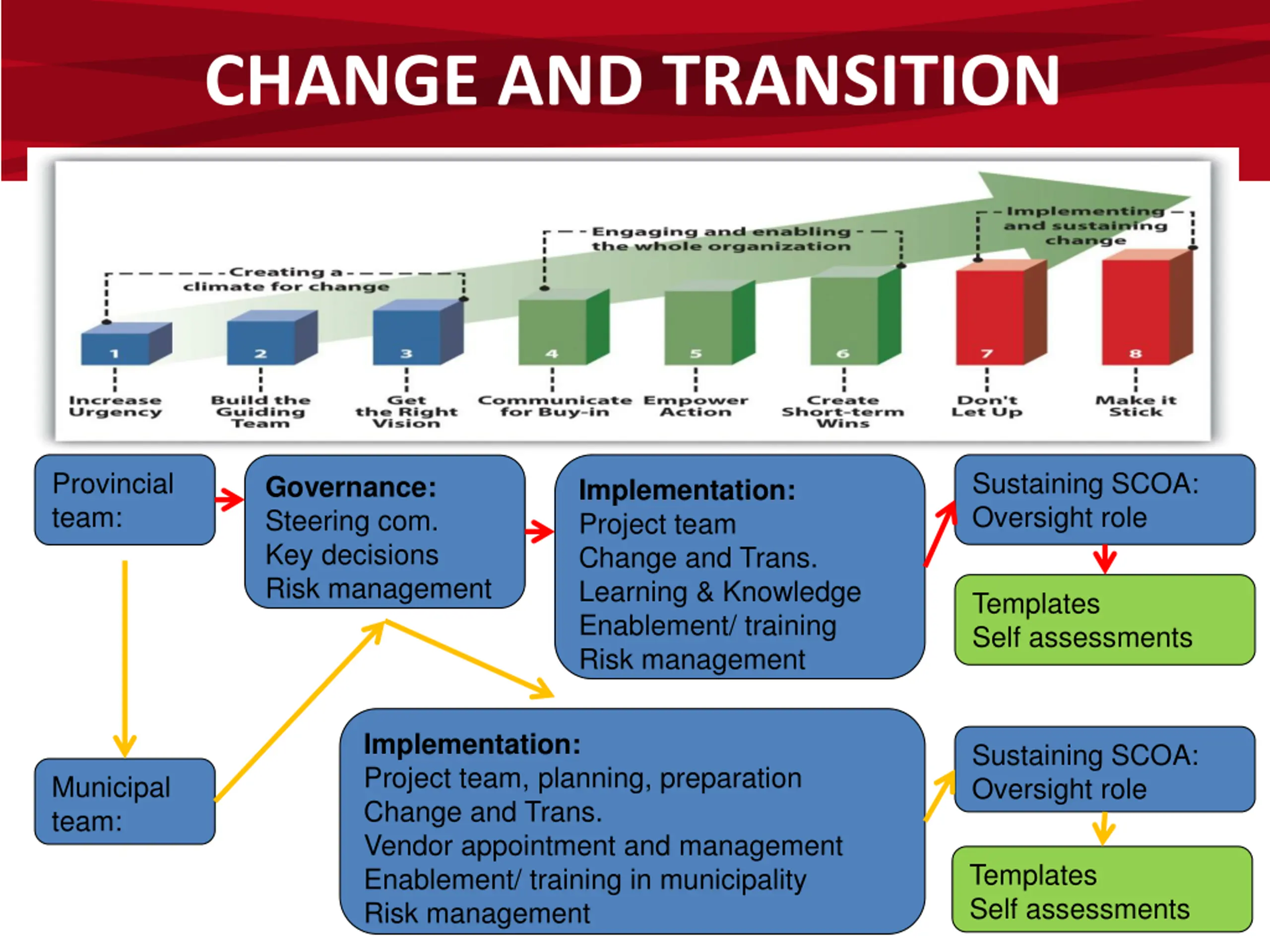 CHANGE AND TRANSITION

Creating a climate for change

Engaging and enabling the whole organization

Implementing and sustaining change

1
Increase Urgency

2
Build the Guiding Team

3
Get the Right Vision

4
Communicate for Buy-in

5
Empower Action

6
Create Short-term Wins

7
Don't Let Up

8
Make it Stick

Provincial team:

Governance:
Steering com.
Key decisions
Risk management

Implementation:
Project team
Change and Trans.
Learning & Knowledge
Enablement/ training
Risk management

Sustaining SCOA:
Oversight role

Templates
Self assessments

Municipal team:

Implementation:
Project team, planning, preparation
Change and Trans.
Vendor appointment and management
Enablement/ training in municipality
Risk management

Sustaining SCOA:
Oversight role

Templates
Self assessments